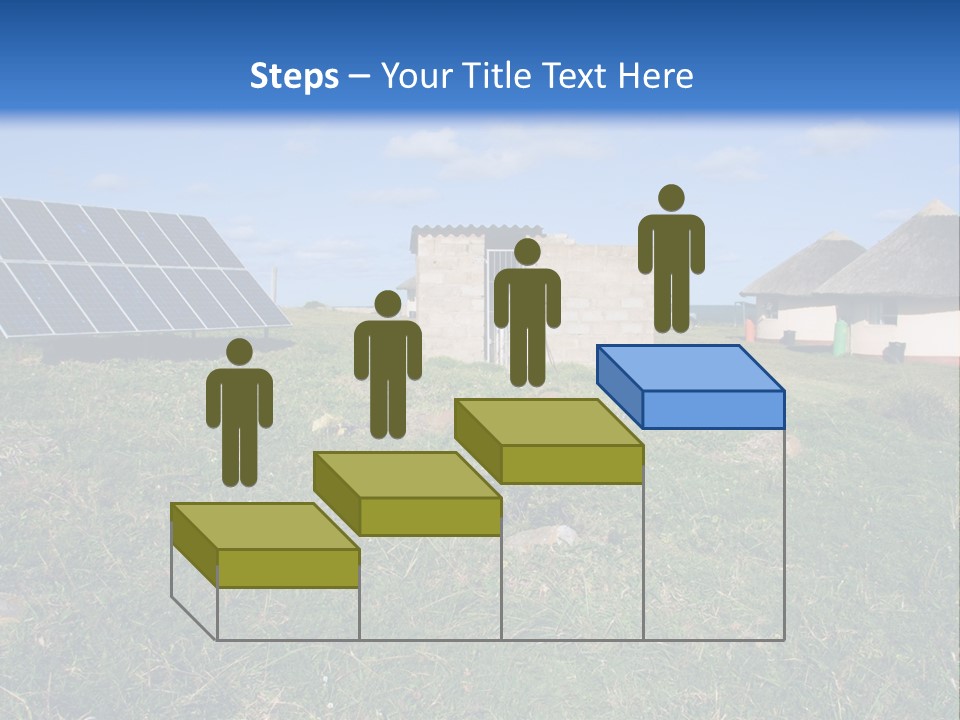 Steps – Your Title Text Here